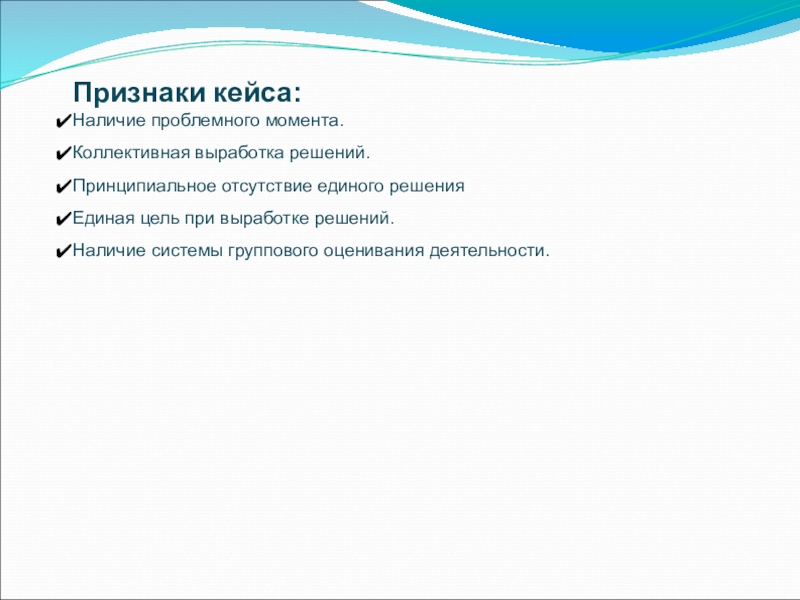 Признаки кейса:

✔Наличие проблемного момента.

✔Коллективная выработка решений.

✔Принципиальное отсутствие единого решения

✔Единая цель при выработке решений.

✔Наличие системы группового оценивания деятельности.